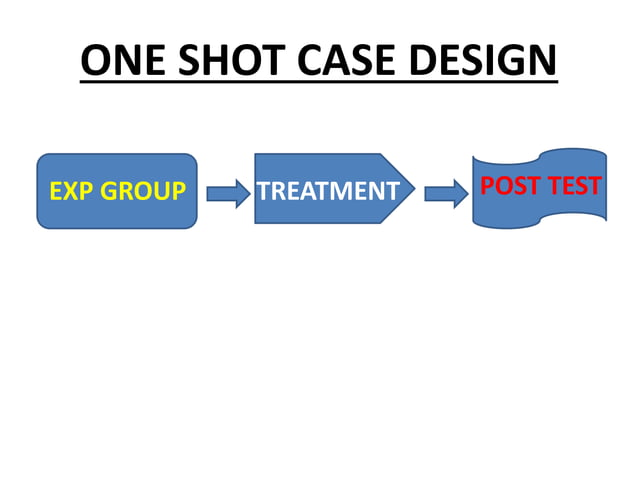 ONE SHOT CASE DESIGN

EXP GROUP

TREATMENT

POST TEST